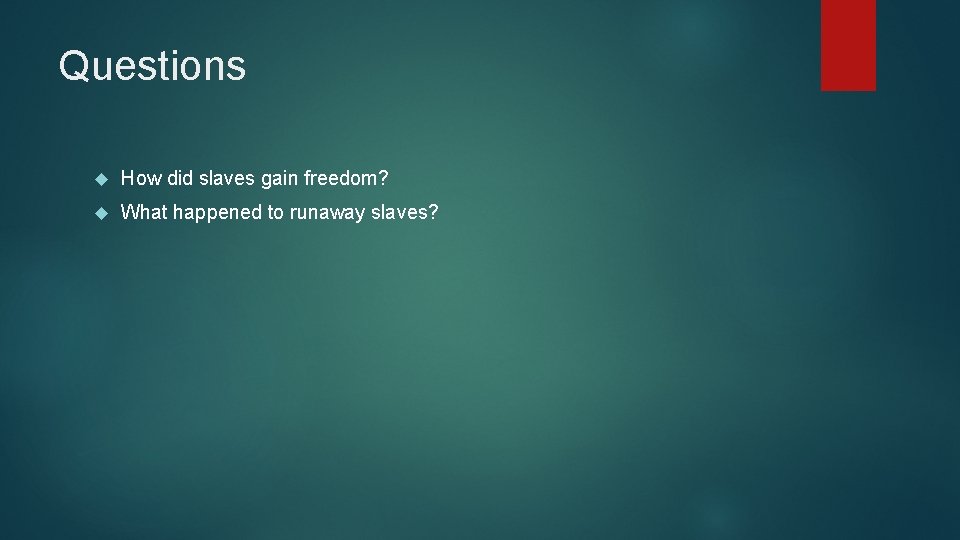 Questions

How did slaves gain freedom?

What happened to runaway slaves?